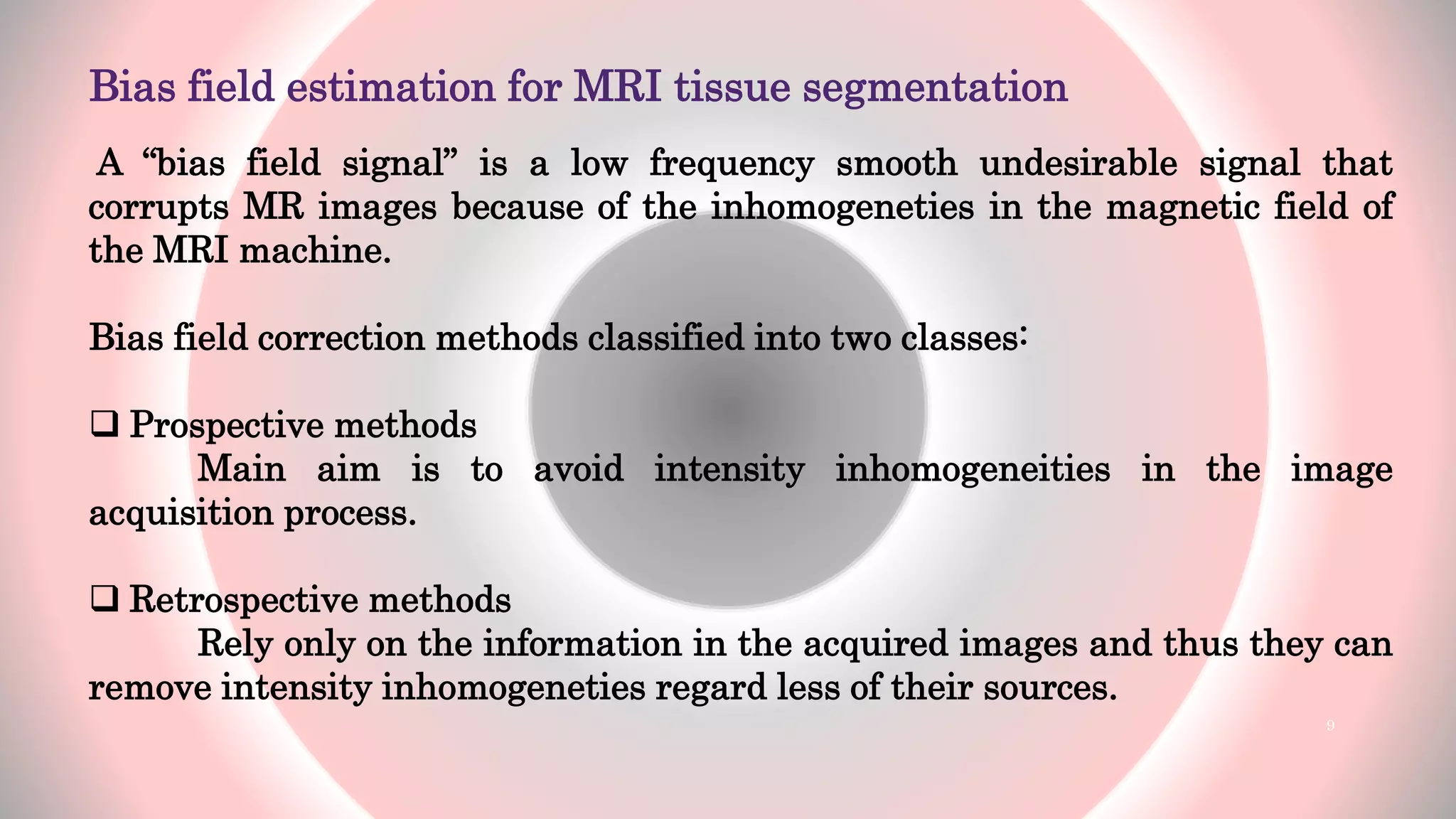 Bias field estimation for MRI tissue segmentation

A “bias field signal” is a low frequency smooth undesirable signal that corrupts MR images because of the inhomogeneties in the magnetic field of the MRI machine.

Bias field correction methods classified into two classes:

❑ Prospective methods
Main aim is to avoid intensity inhomogeneities in the image acquisition process.

❑ Retrospective methods
Rely only on the information in the acquired images and thus they can remove intensity inhomogeneties regard less of their sources.

9